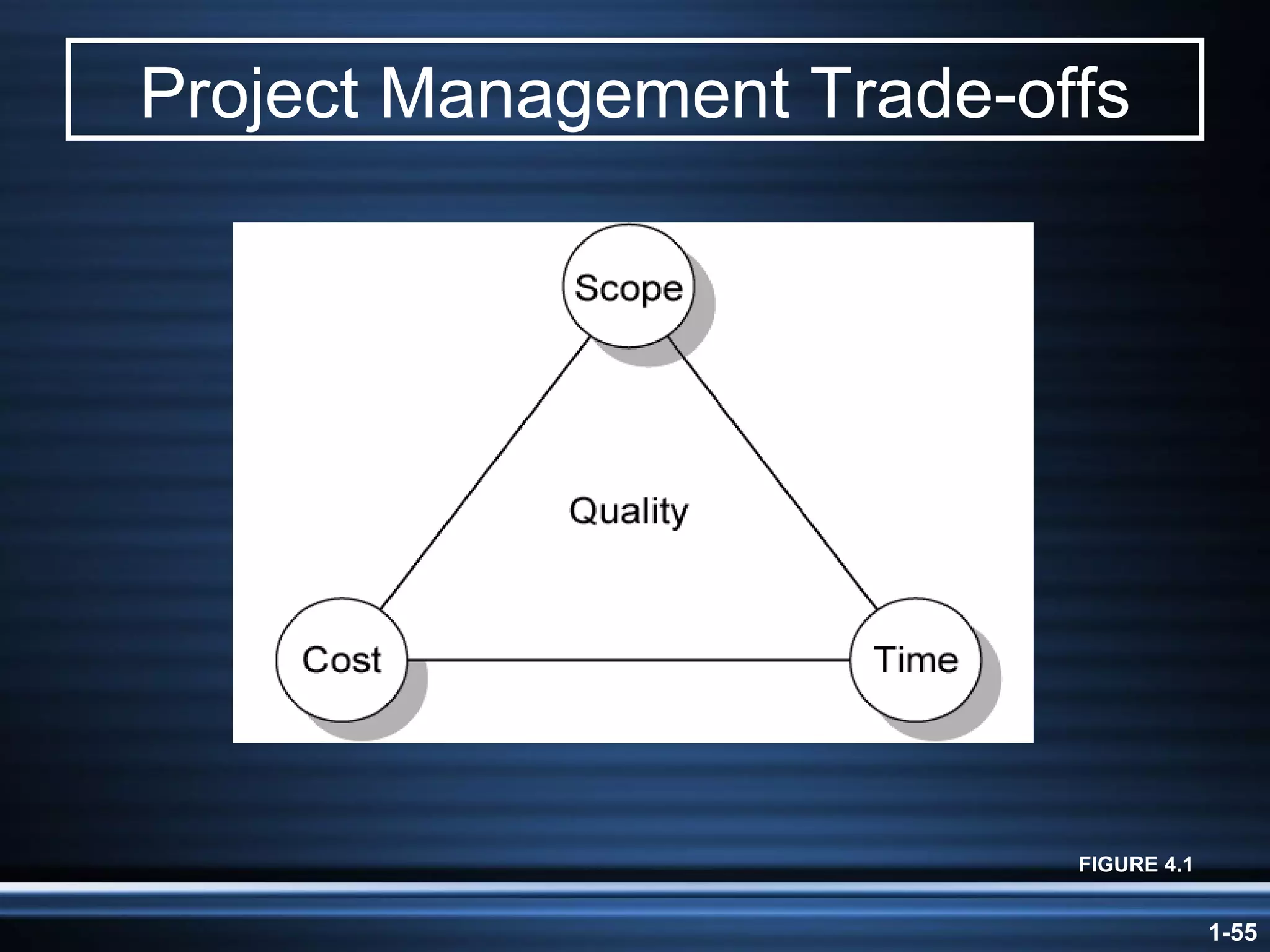 Project Management Trade-offs

Scope

Quality

Cost

Time

FIGURE 4.1

1-55